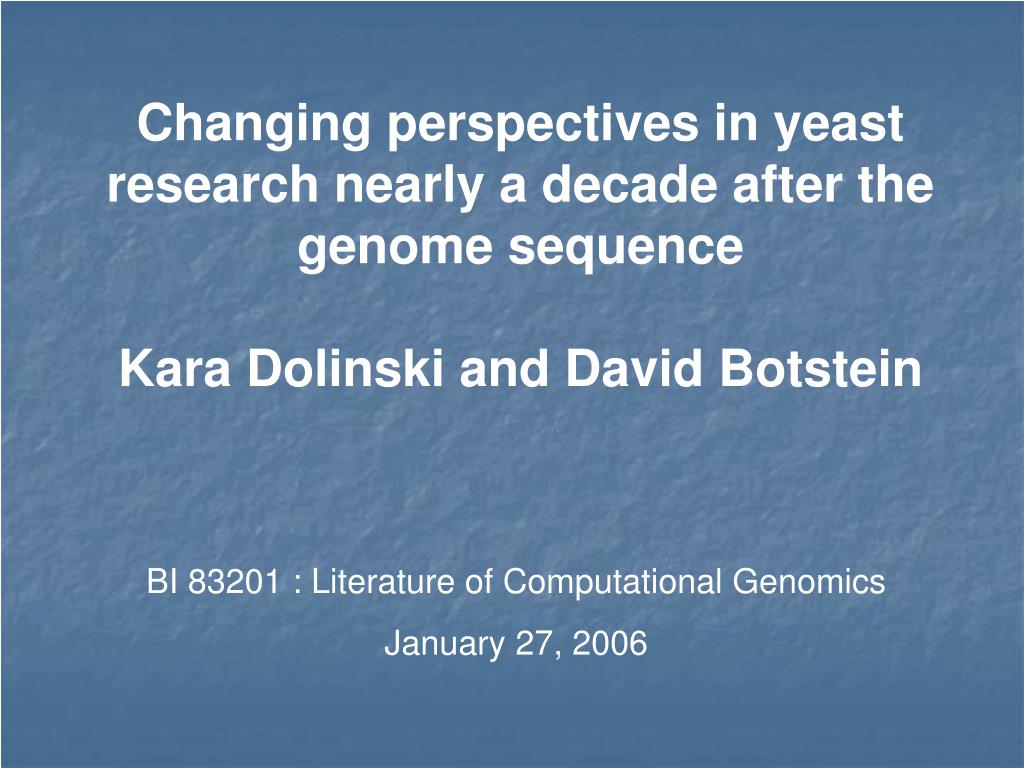 Changing perspectives in yeast research nearly a decade after the genome sequence

Kara Dolinski and David Botstein

BI 83201 : Literature of Computational Genomics

January 27, 2006